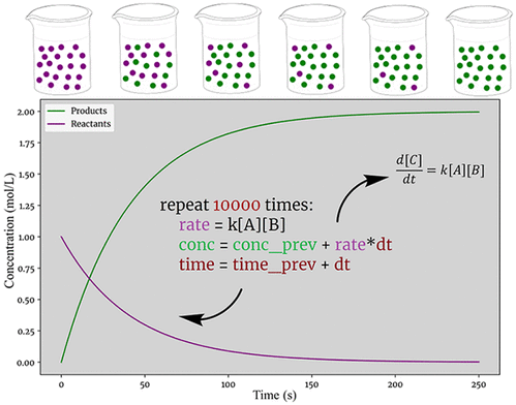 Products
Reactants

2.00
1.75
1.50
1.25
1.00
0.75
0.50
0.25
0.00

Concentration (mol/L)

$\frac{d[C]}{dt} = k[A][B]$

repeat 10000 times:
rate = k[A][B]
conc = conc_prev + rate*dt
time = time_prev + dt

0
50
100
150
200
250

Time (s)